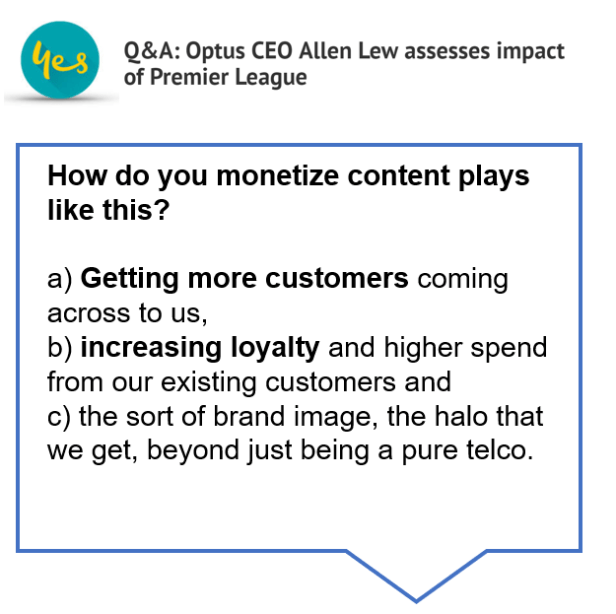 yes

Q&A: Optus CEO Allen Lew assesses impact of Premier League

How do you monetize content plays like this?

a) Getting more customers coming across to us,
b) increasing loyalty and higher spend from our existing customers and
c) the sort of brand image, the halo that we get, beyond just being a pure telco.